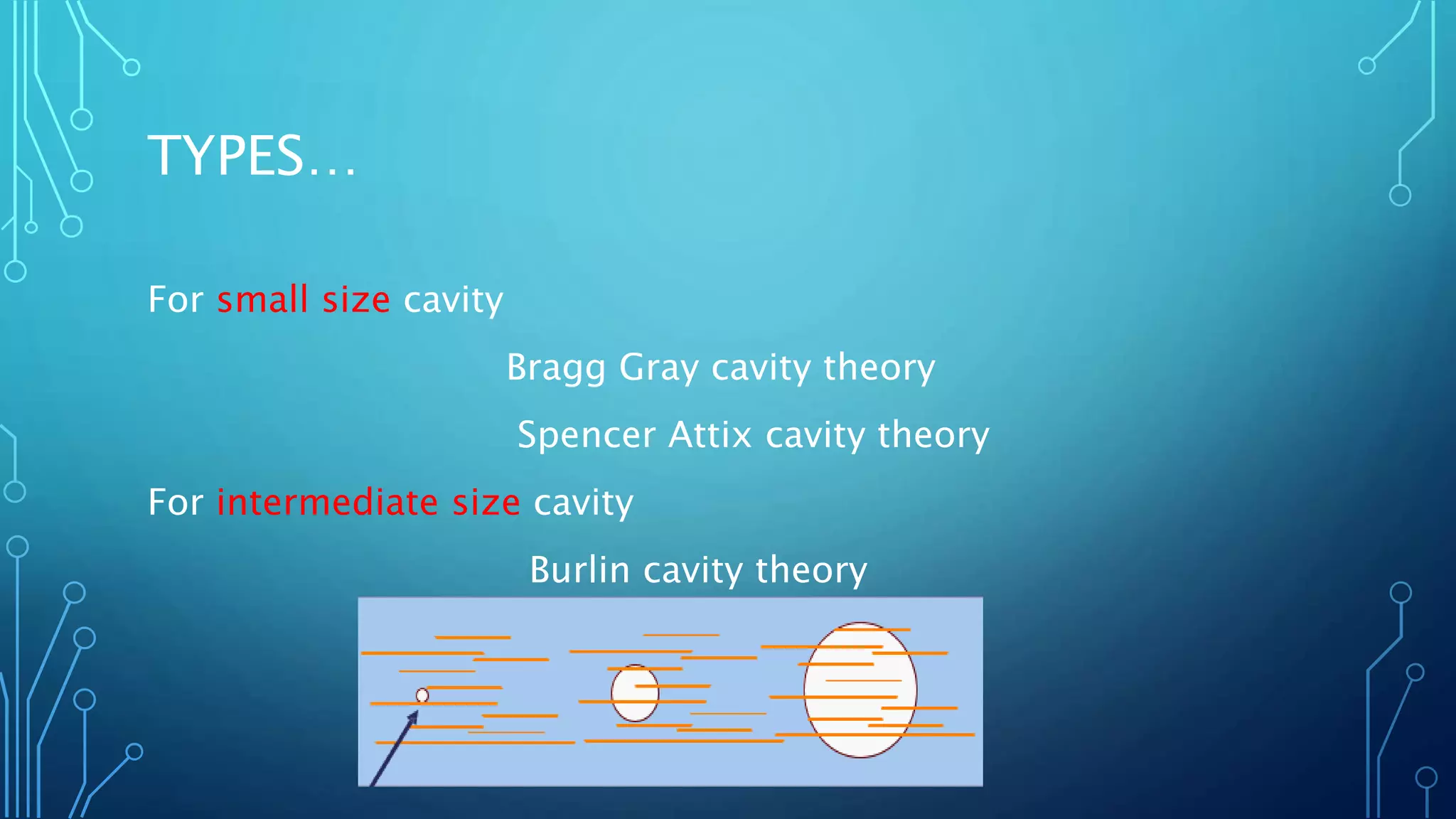 TYPES…

For small size cavity

Bragg Gray cavity theory

Spencer Attix cavity theory

For intermediate size cavity

Burlin cavity theory